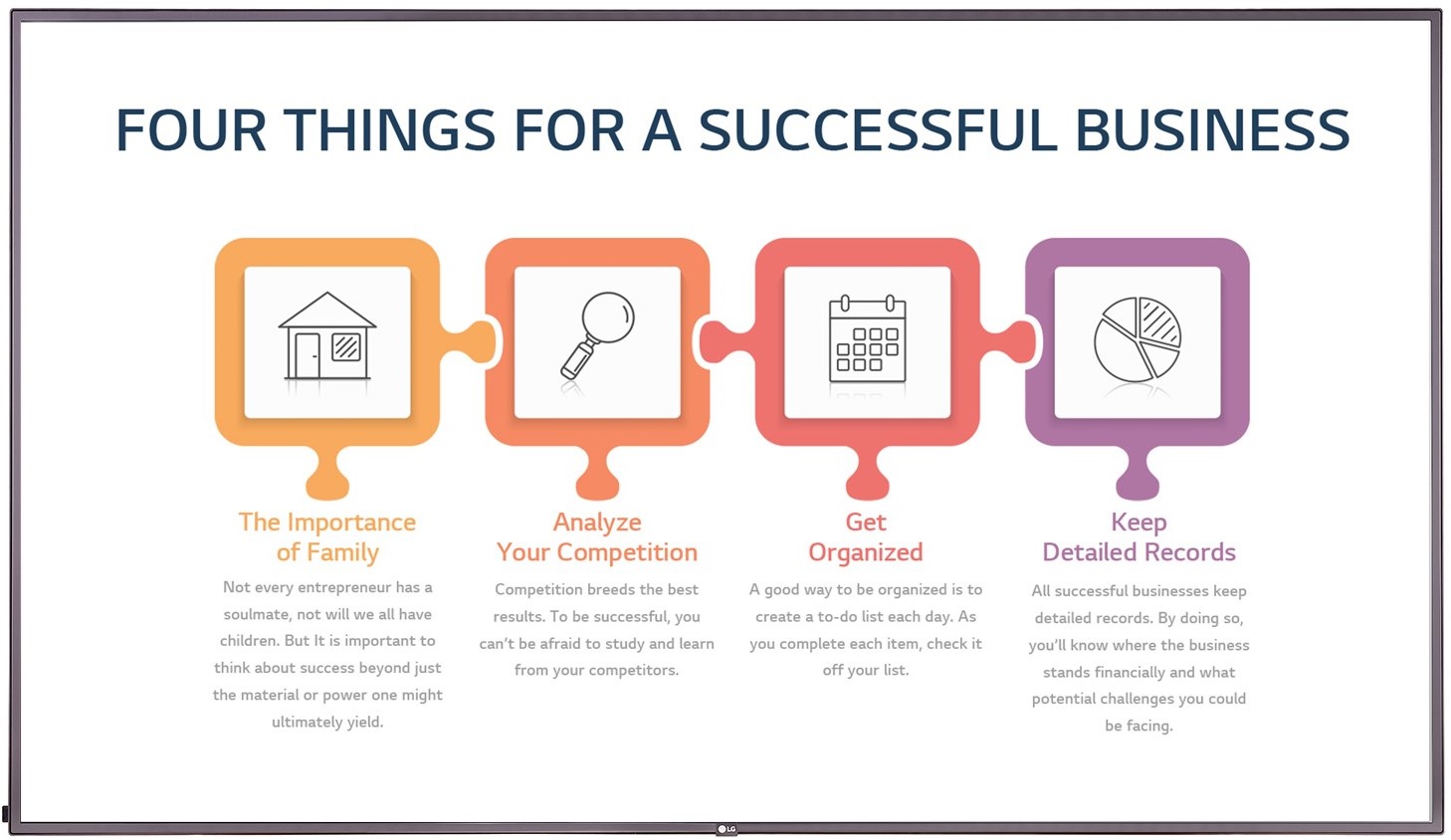 FOUR THINGS FOR A SUCCESSFUL BUSINESS

The Importance of Family

Not every entrepreneur has a soulmate, not will we all have children. But It is important to think about success beyond just the material or power one might ultimately yield.

Analyze Your Competition

Competition breeds the best results. To be successful, you can't be afraid to study and learn from your competitors.

Get Organized

A good way to be organized is to create a to-do list each day. As you complete each item, check it off your list.

Keep Detailed Records

All successful businesses keep detailed records. By doing so, you'll know where the business stands financially and what potential challenges you could be facing.

LG